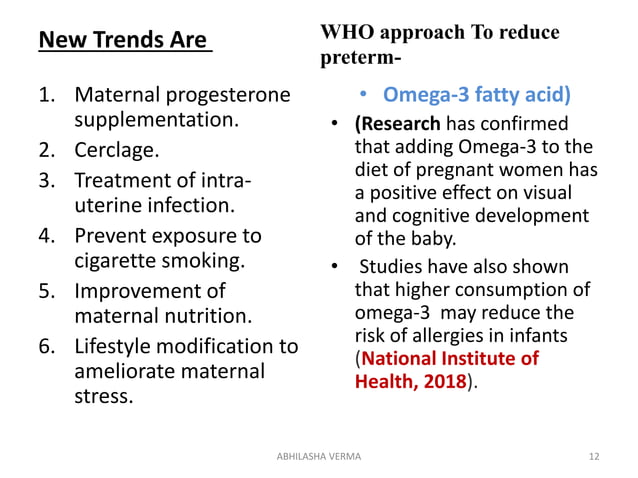 New Trends Are

1. Maternal progesterone supplementation.
2. Cerclage.
3. Treatment of intra-uterine infection.
4. Prevent exposure to cigarette smoking.
5. Improvement of maternal nutrition.
6. Lifestyle modification to ameliorate maternal stress.

WHO approach To reduce preterm-

• Omega-3 fatty acid)
• (Research has confirmed that adding Omega-3 to the diet of pregnant women has a positive effect on visual and cognitive development of the baby.
• Studies have also shown that higher consumption of omega-3 may reduce the risk of allergies in infants (National Institute of Health, 2018).

ABHILASHA VERMA

12